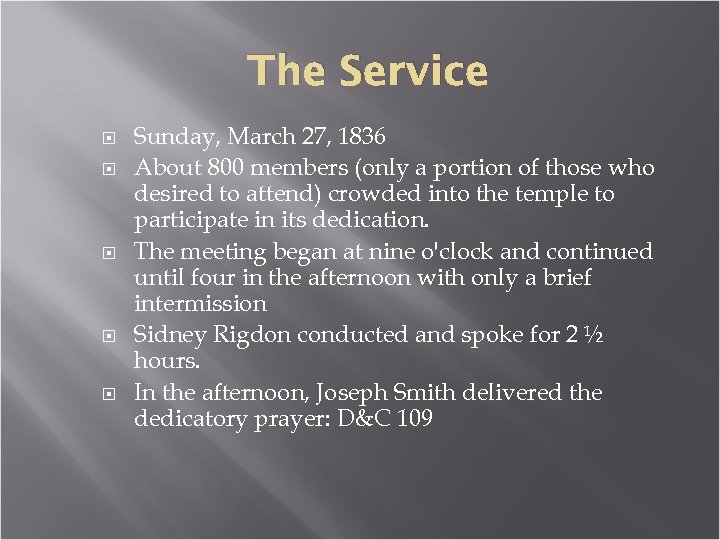 The Service

Sunday, March 27, 1836

About 800 members (only a portion of those who desired to attend) crowded into the temple to participate in its dedication.

The meeting began at nine o'clock and continued until four in the afternoon with only a brief intermission

Sidney Rigdon conducted and spoke for 2 ½ hours.

In the afternoon, Joseph Smith delivered the dedicatory prayer: D&C 109